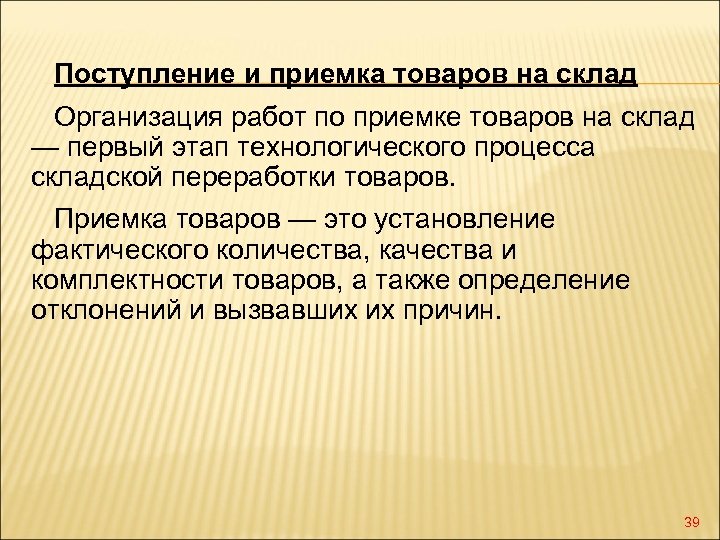 Поступление и приемка товаров на склад

Организация работ по приемке товаров на склад — первый этап технологического процесса складской переработки товаров.

Приемка товаров — это установление фактического количества, качества и комплектности товаров, а также определение отклонений и вызвавших их причин.

39